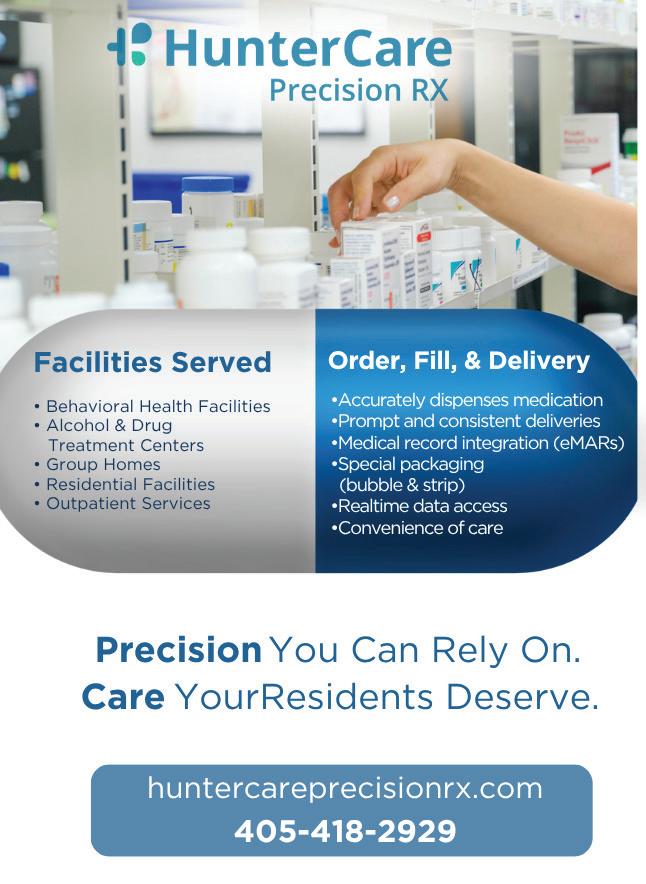 HunterCare
Precision RX

Facilities Served

• Behavioral Health Facilities
• Alcohol & Drug Treatment Centers
• Group Homes
• Residential Facilities
• Outpatient Services

Order, Fill, & Delivery

•Accurately dispenses medication
•Prompt and consistent deliveries
•Medical record integration (eMARs)
•Special packaging (bubble & strip)
•Realtime data access
•Convenience of care

Precision You Can Rely On.
Care YourResidents Deserve.

huntercareprecisionrx.com
405-418-2929